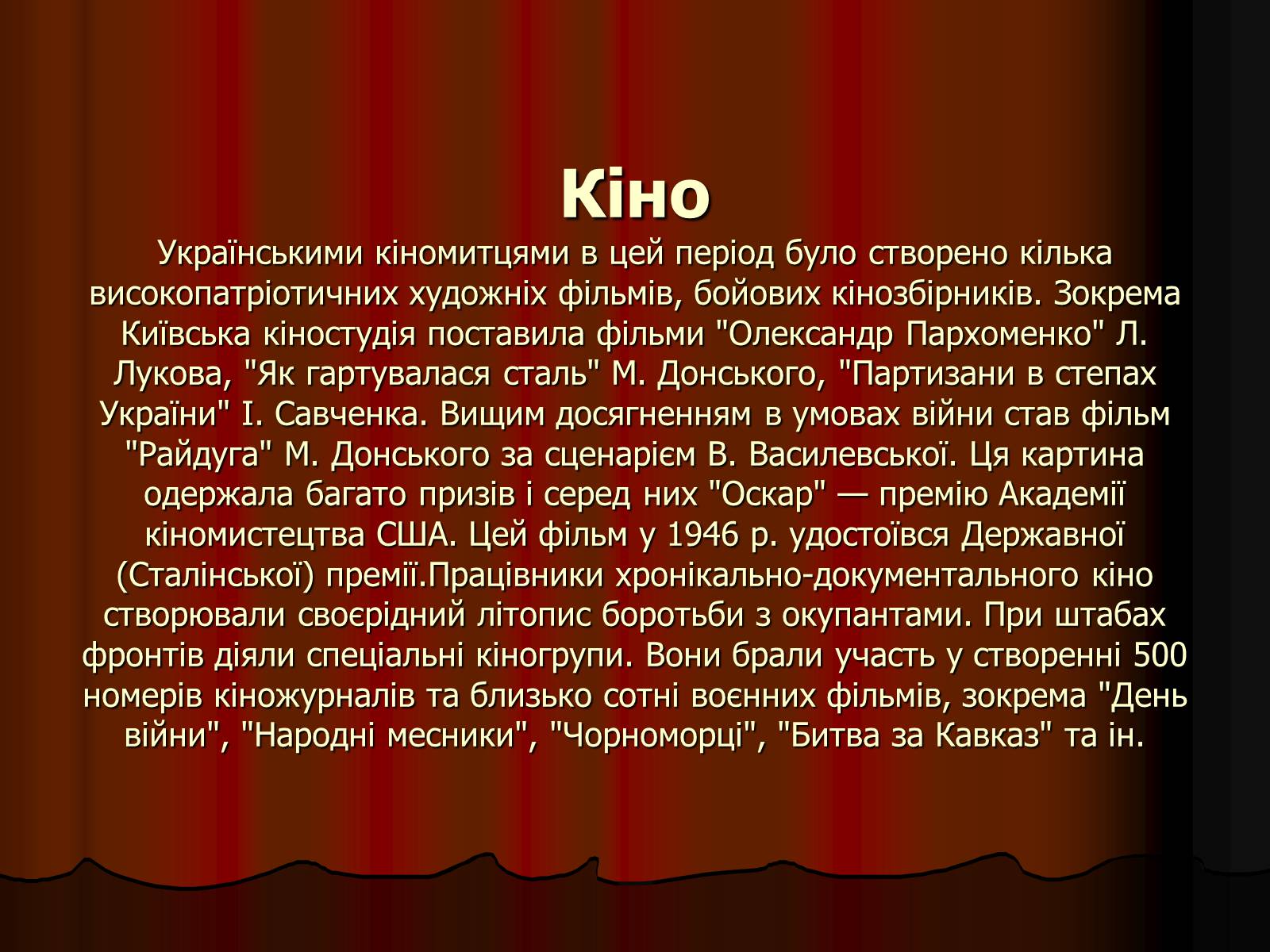 Кіно

Українськими кіномитцями в цей період було створено кілька високопатріотичних художніх фільмів, бойових кінозбірників. Зокрема Київська кіностудія поставила фільми "Олександр Пархоменко" Л. Лукова, "Як гартувалася сталь" М. Донського, "Партизани в степах України" І. Савченка. Вищим досягненням в умовах війни став фільм "Райдуга" М. Донського за сценарієм В. Василевської. Ця картина одержала багато призів і серед них "Оскар" — премію Академії кіномистецтва США. Цей фільм у 1946 р. удостоївся Державної (Сталінської) премії.Працівники хронікально-документального кіно створювали своєрідний літопис боротьби з окупантами. При штабах фронтів діяли спеціальні кіногрупи. Вони брали участь у створенні 500 номерів кіножурналів та близько сотні воєнних фільмів, зокрема "День війни", "Народні месники", "Чорноморці", "Битва за Кавказ" та ін.